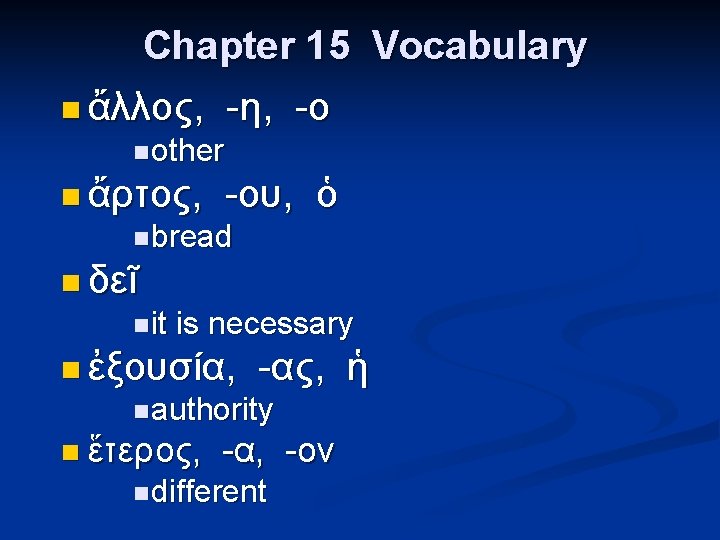 Chapter 15 Vocabulary

ἄλλος, -η, -ο

other

ἄρτος, -ου, ὁ

bread

δεῖ

it is necessary

ἐξουσία, -ας, ἡ

authority

ἕτερος, -α, -ον

different